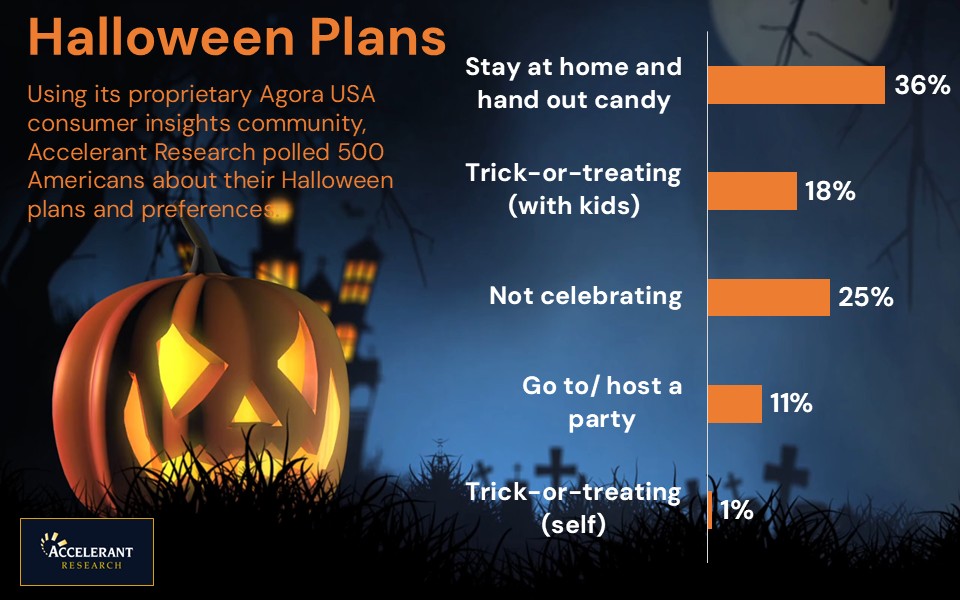 Halloween Plans

Using its proprietary Agora USA consumer insights community, Accelerant Research polled 500 Americans about their Halloween plans and preferences.

Stay at home and hand out candy 36%

Trick-or-treating (with kids) 18%

Not celebrating 25%

Go to/ host a party 11%

Trick-or-treating (self) 1%

ACCELERANT RESEARCH